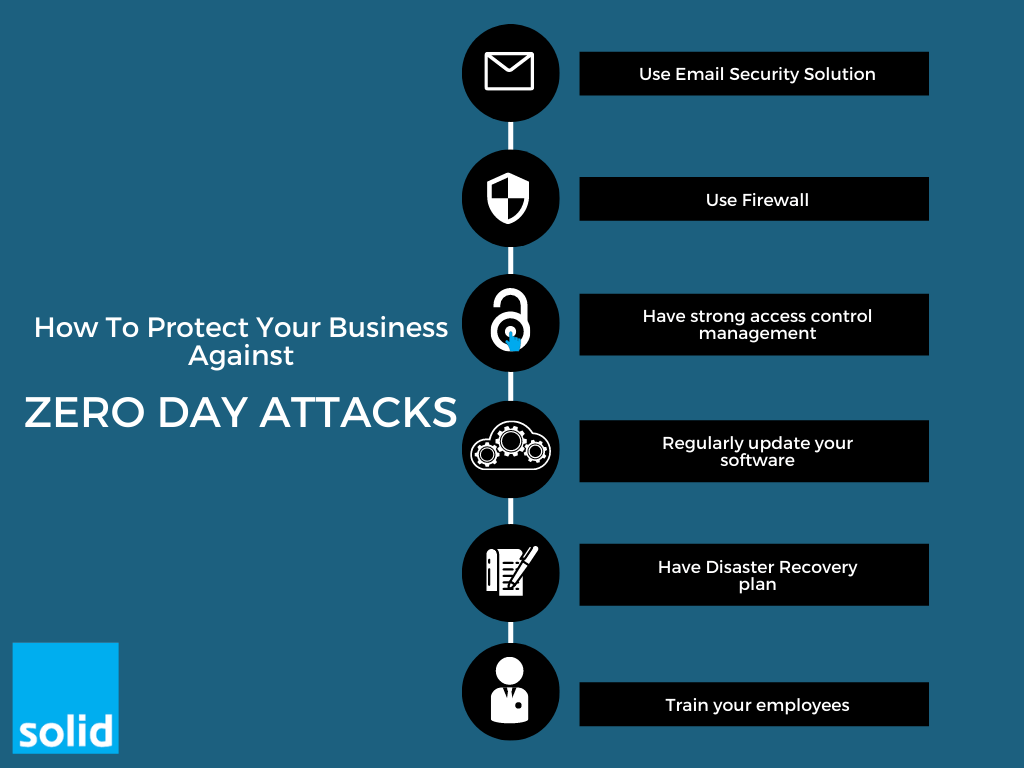 How To Protect Your Business Against

ZERO DAY ATTACKS

Use Email Security Solution

Use Firewall

Have strong access control management

Regularly update your software

Have Disaster Recovery plan

Train your employees

solid